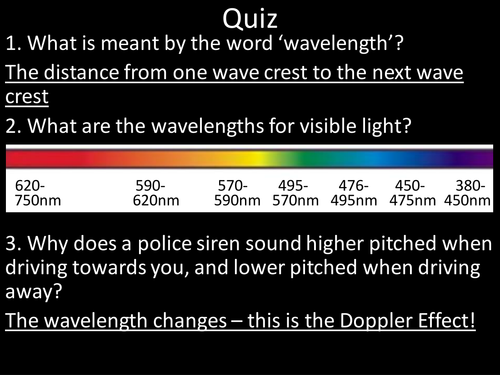 Quiz

1. What is meant by the word ‘wavelength’?

The distance from one wave crest to the next wave crest

2. What are the wavelengths for visible light?

620-750nm 590-620nm 570-590nm 495-570nm 476-495nm 450-475nm 380-450nm

3. Why does a police siren sound higher pitched when driving towards you, and lower pitched when driving away?

The wavelength changes – this is the Doppler Effect!